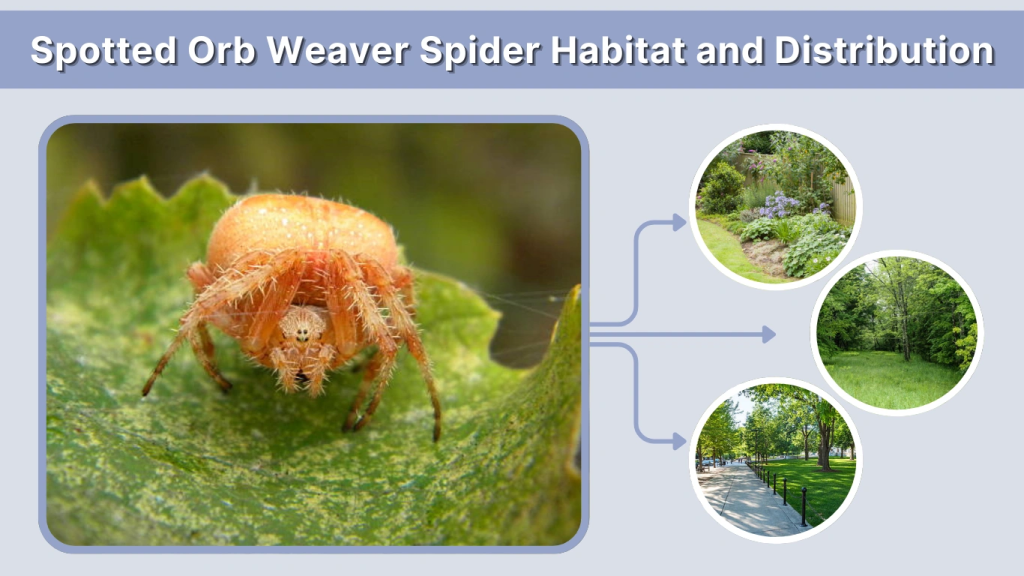 Spotted Orb Weaver Spider Habitat and Distribution